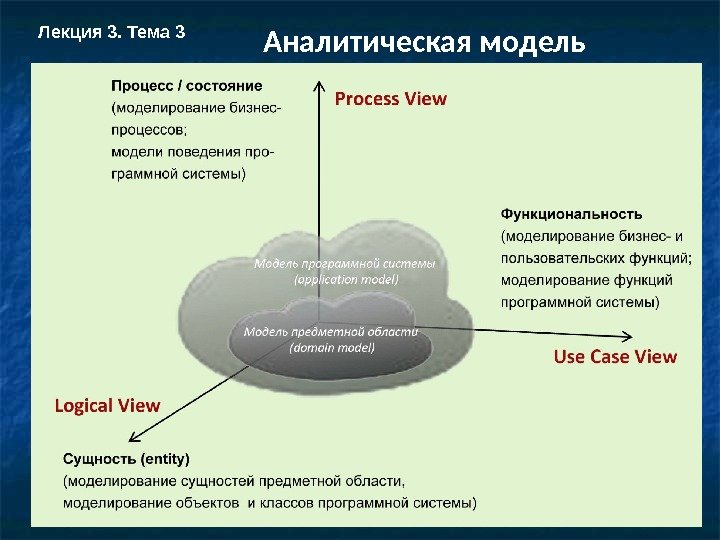 Лекция 3. Тема 3

Аналитическая модель

Процесс / состояние
(моделирование бизнес-процессов;
модели поведения программной системы)

Process View

Функциональность
(моделирование бизнес- и пользовательских функций;
моделирование функций программной системы)

Модель программной системы
(application model)

Модель предметной области
(domain model)

Use Case View

Logical View

Сущность (entity)
(моделирование сущностей предметной области,
моделирование объектов и классов программной системы)